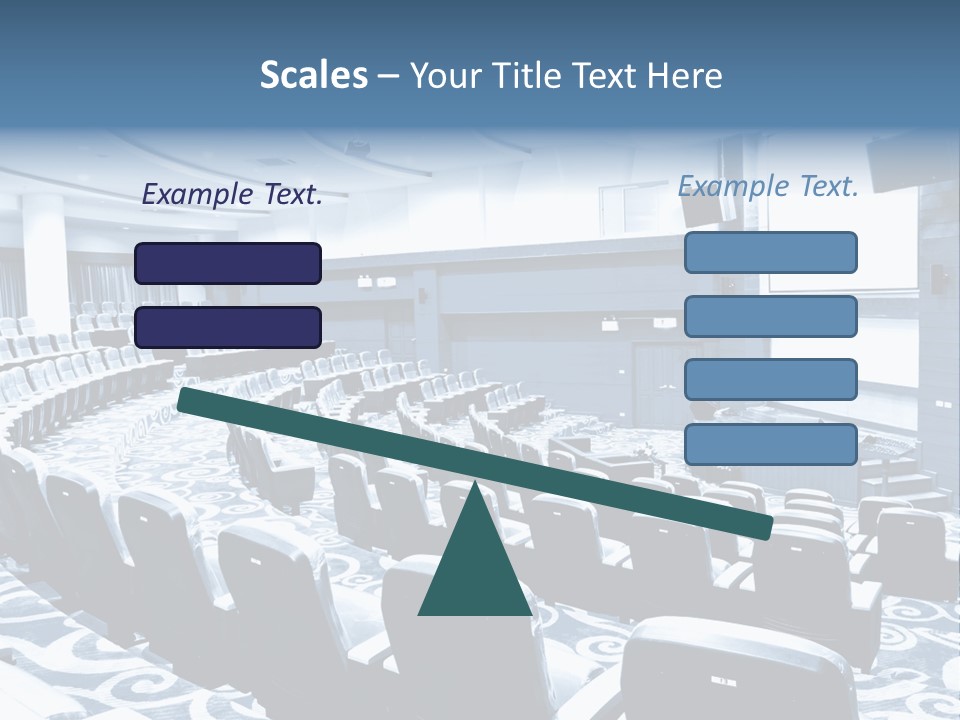 Scales – Your Title Text Here

Example Text.

Example Text.